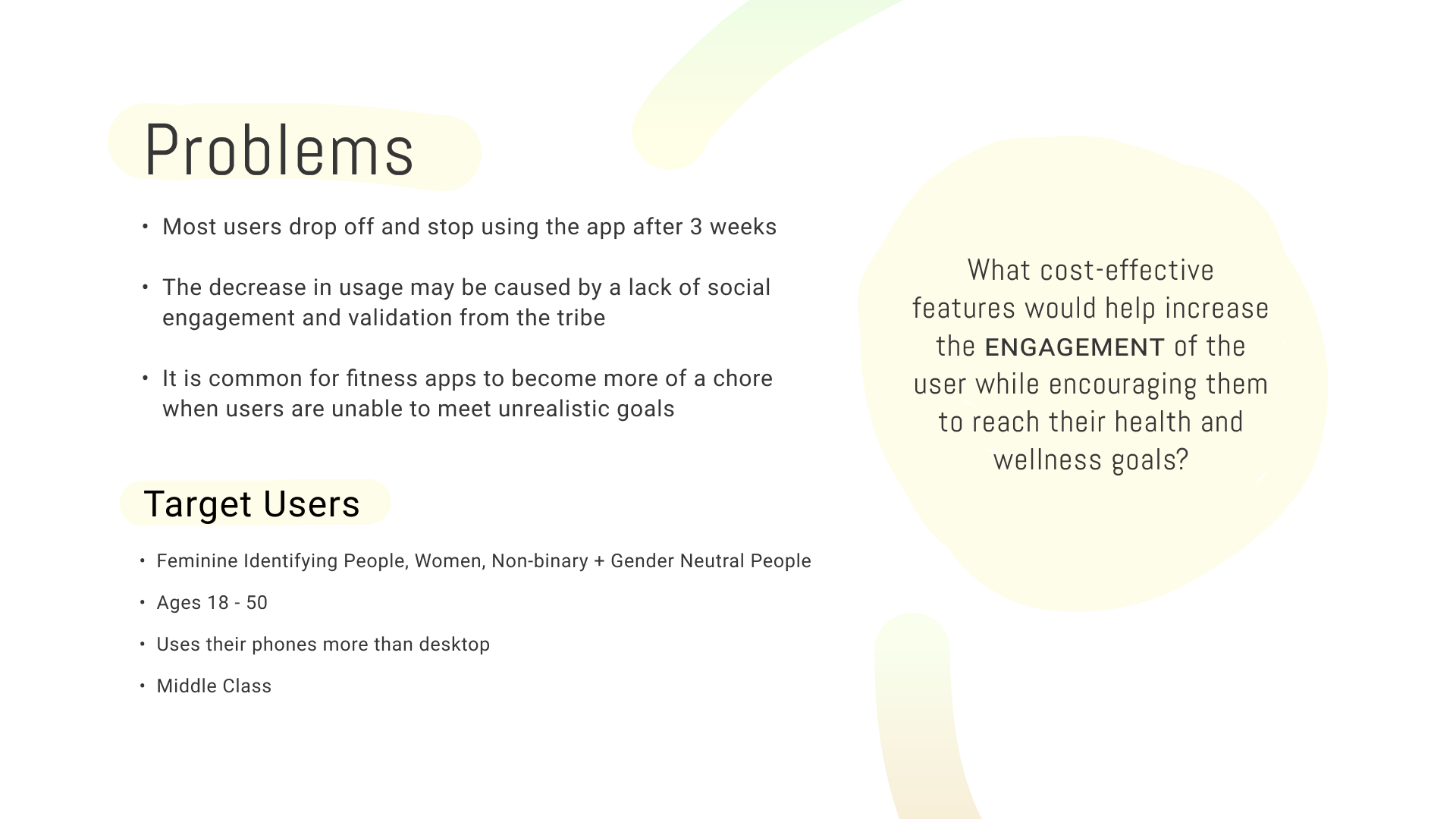 Problems

• Most users drop off and stop using the app after 3 weeks

• The decrease in usage may be caused by a lack of social engagement and validation from the tribe

• It is common for fitness apps to become more of a chore when users are unable to meet unrealistic goals

Target Users

• Feminine Identifying People, Women, Non-binary + Gender Neutral People

• Ages 18 - 50

• Uses their phones more than desktop

• Middle Class

What cost-effective features would help increase the ENGAGEMENT of the user while encouraging them to reach their health and wellness goals?